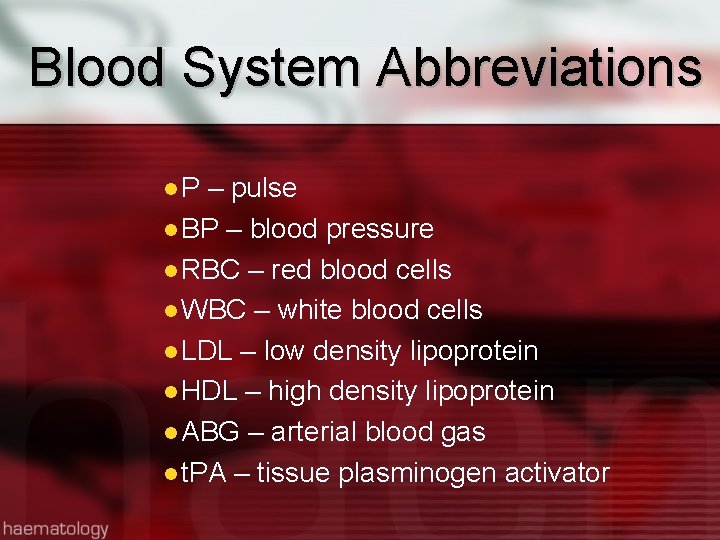 Blood System Abbreviations

- P – pulse
- BP – blood pressure
- RBC – red blood cells
- WBC – white blood cells
- LDL – low density lipoprotein
- HDL – high density lipoprotein
- ABG – arterial blood gas
- tPA – tissue plasminogen activator

haematology